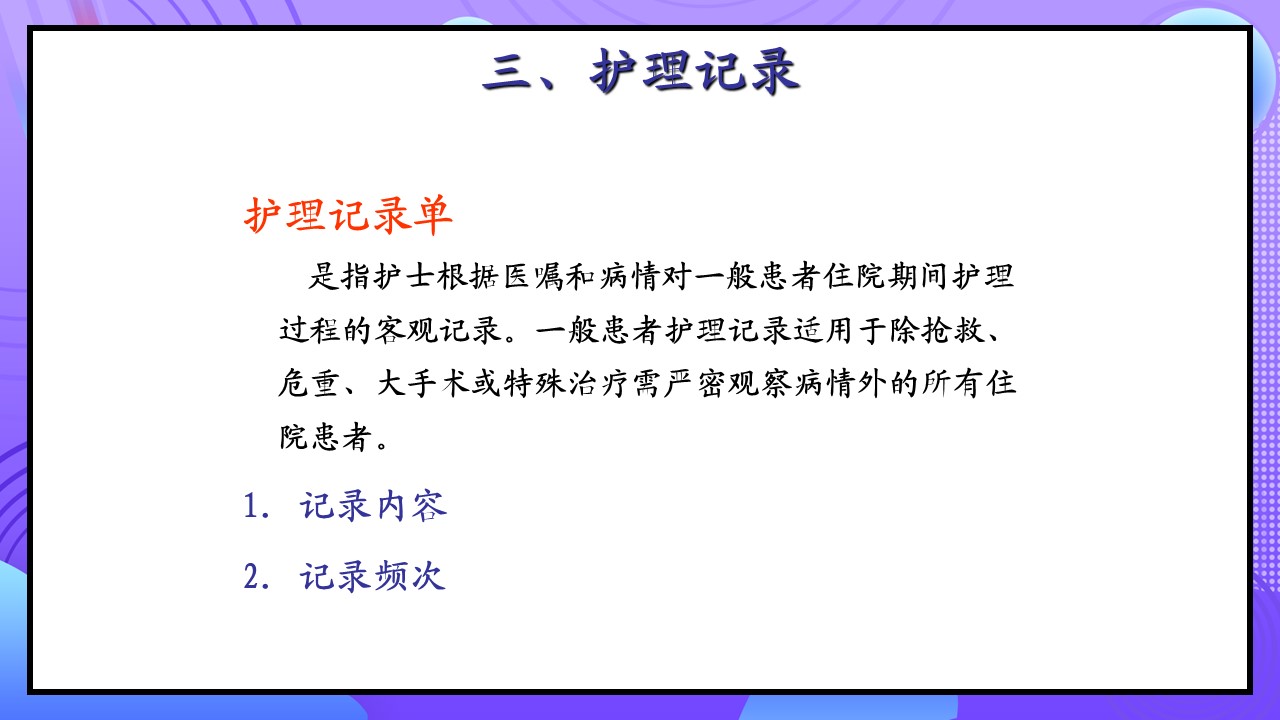 三、护理记录

护理记录单

是指护士根据医嘱和病情对一般患者住院期间护理过程的客观记录。一般患者护理记录适用于除抢救、危重、大手术或特殊治疗需严密观察病情外的所有住院患者。

1. 记录内容

2. 记录频次